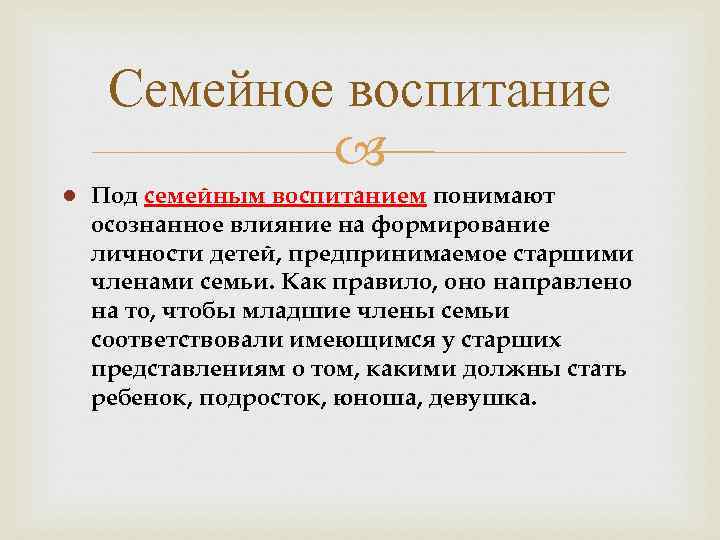 Семейное воспитание

Под семейным воспитанием понимают осознанное влияние на формирование личности детей, предпринимаемое старшими членами семьи. Как правило, оно направлено на то, чтобы младшие члены семьи соответствовали имеющимся у старших представлениям о том, какими должны стать ребенок, подросток, юноша, девушка.